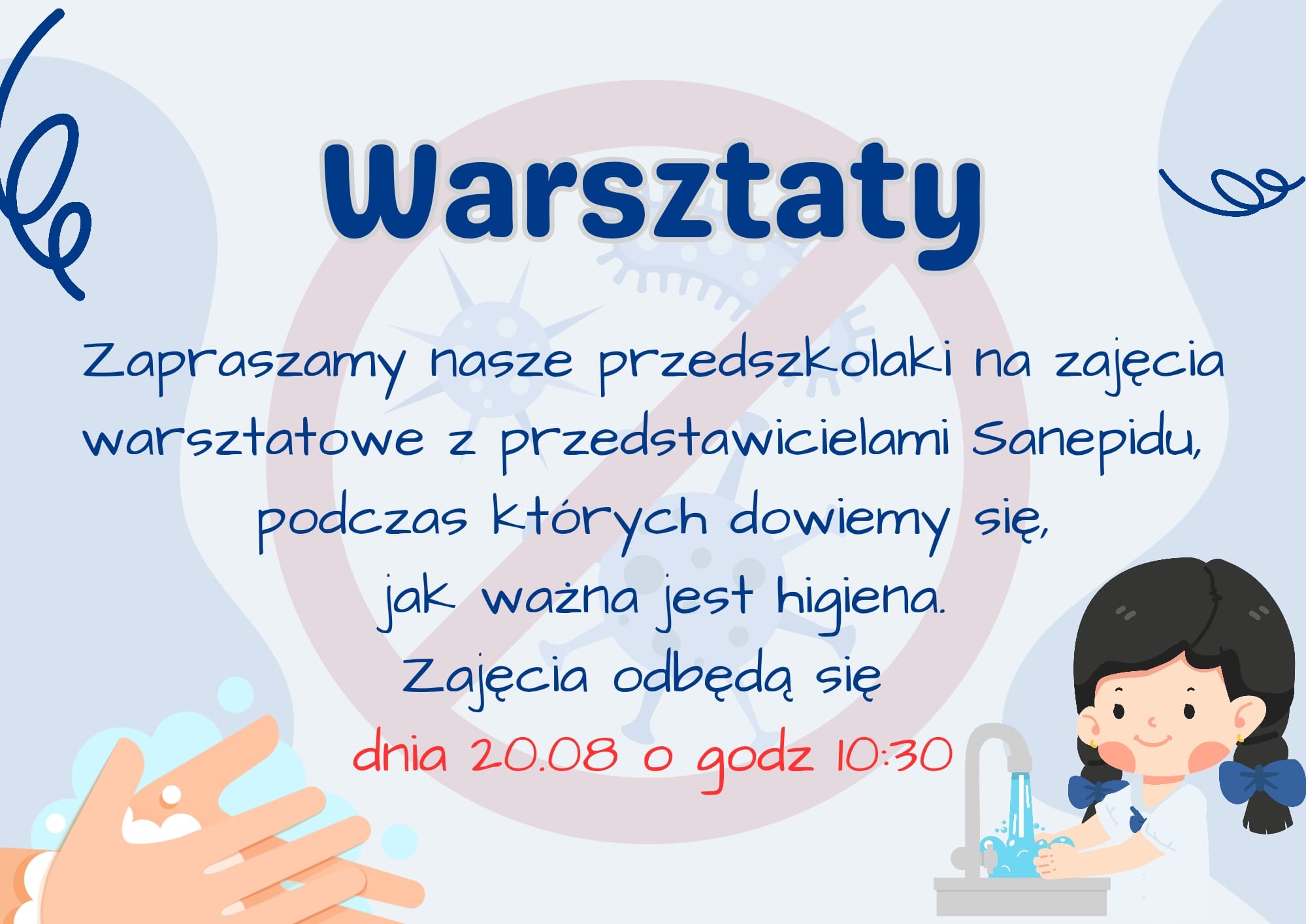 Warsztaty

Zapraszamy nasze przedszkolaki na zajęcia warsztatowe z przedstawicielami Sanepidu, podczas których dowiemy się, jak ważna jest higiena.
Zajęcia odbędą się
dnia 20.08 o godz 10:30